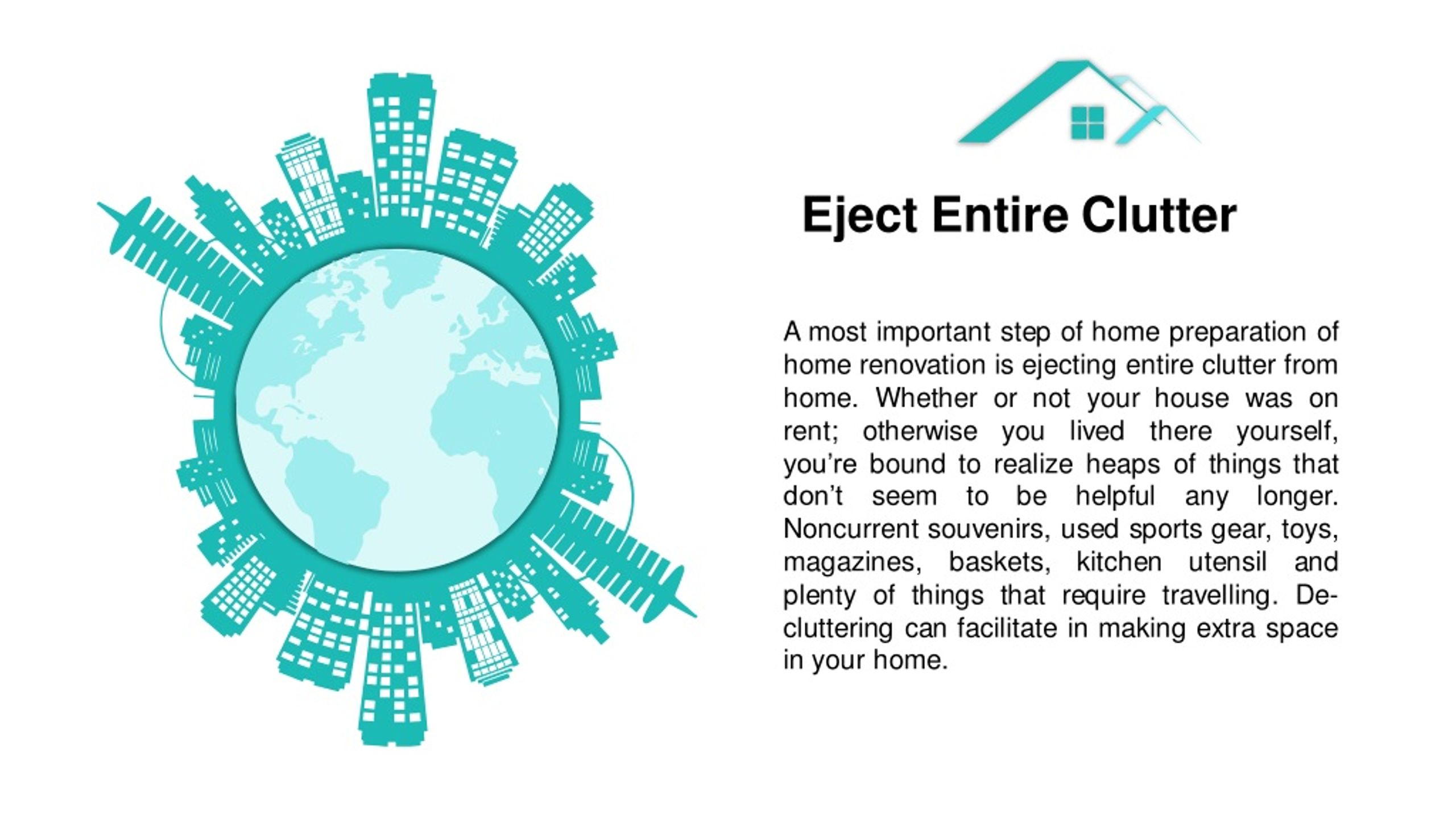 Eject Entire Clutter

A most important step of home preparation of home renovation is ejecting entire clutter from home. Whether or not your house was on rent; otherwise you lived there yourself, you're bound to realize heaps of things that don't seem to be helpful any longer. Noncurrent souvenirs, used sports gear, toys, magazines, baskets, kitchen utensil and plenty of things that require travelling. De-cluttering can facilitate in making extra space in your home.